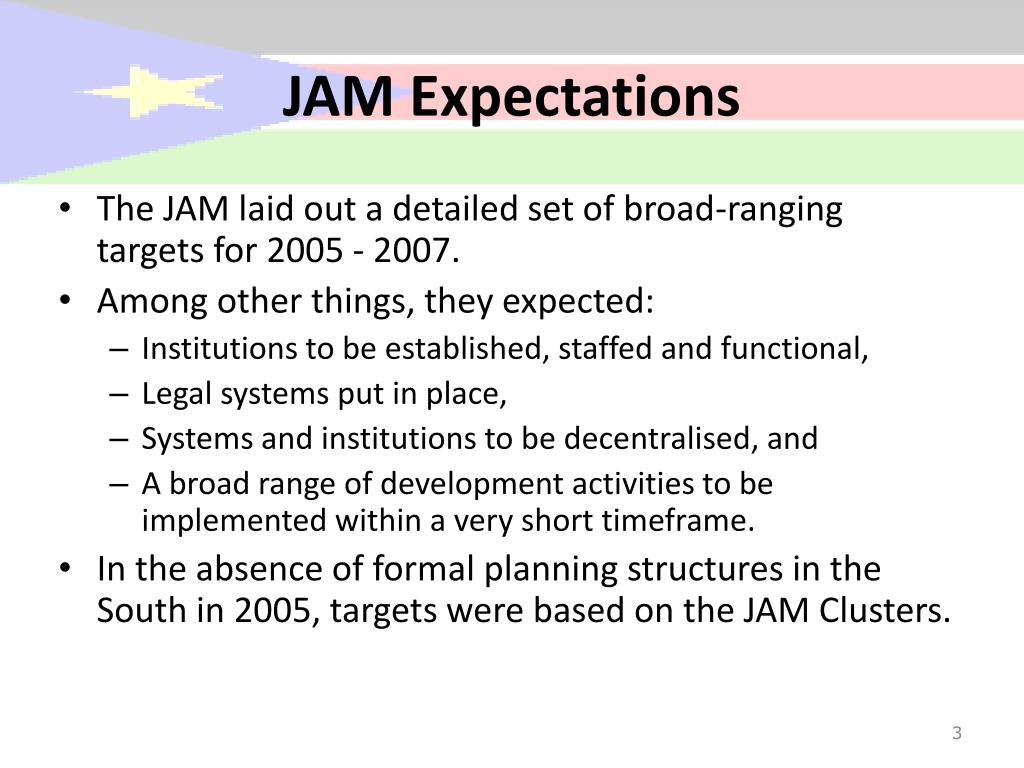 JAM Expectations

• The JAM laid out a detailed set of broad-ranging targets for 2005 - 2007.
• Among other things, they expected:
– Institutions to be established, staffed and functional,
– Legal systems put in place,
– Systems and institutions to be decentralised, and
– A broad range of development activities to be implemented within a very short timeframe.
• In the absence of formal planning structures in the South in 2005, targets were based on the JAM Clusters.

3